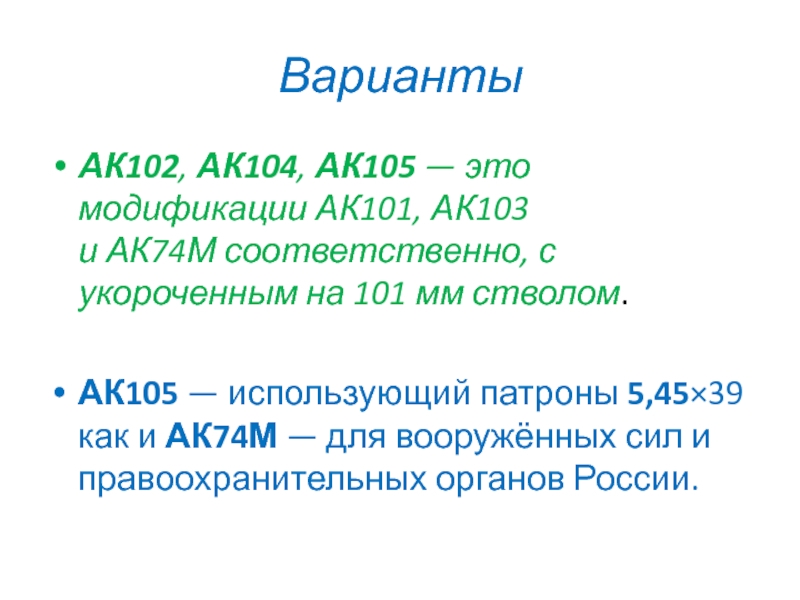 Варианты

• АК102, АК104, АК105 — это модификации АК101, АК103 и АК74М соответственно, с укороченным на 101 мм стволом.

• АК105 — использующий патроны 5,45×39 как и АК74М — для вооружённых сил и правоохранительных органов России.